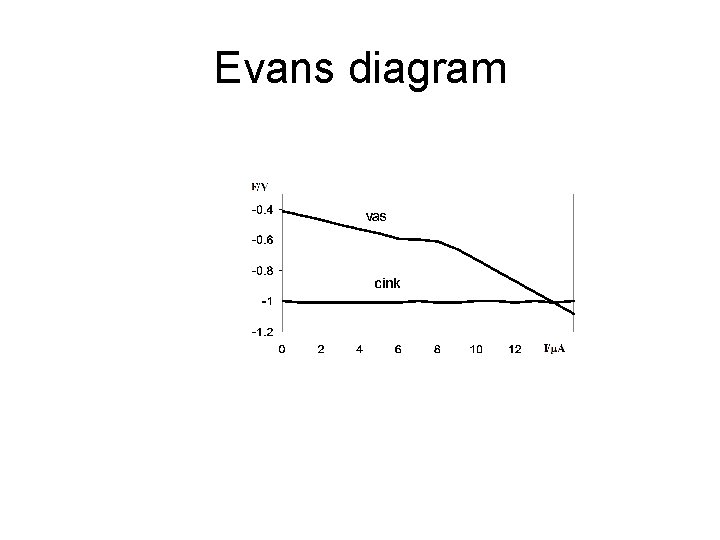 Evans diagram

E/V

-0.4

-0.6

-0.8

-1

-1.2

vas

cink

0 2 4 6 8 10 12 I/μA